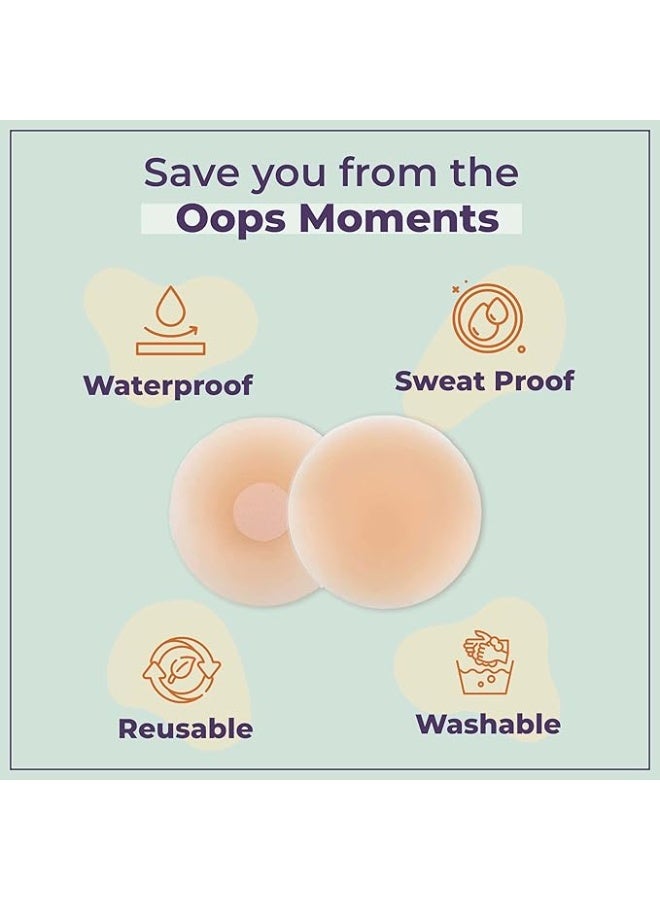 Save you from the
Oops Moments

Waterproof

Sweat Proof

Reusable

Washable